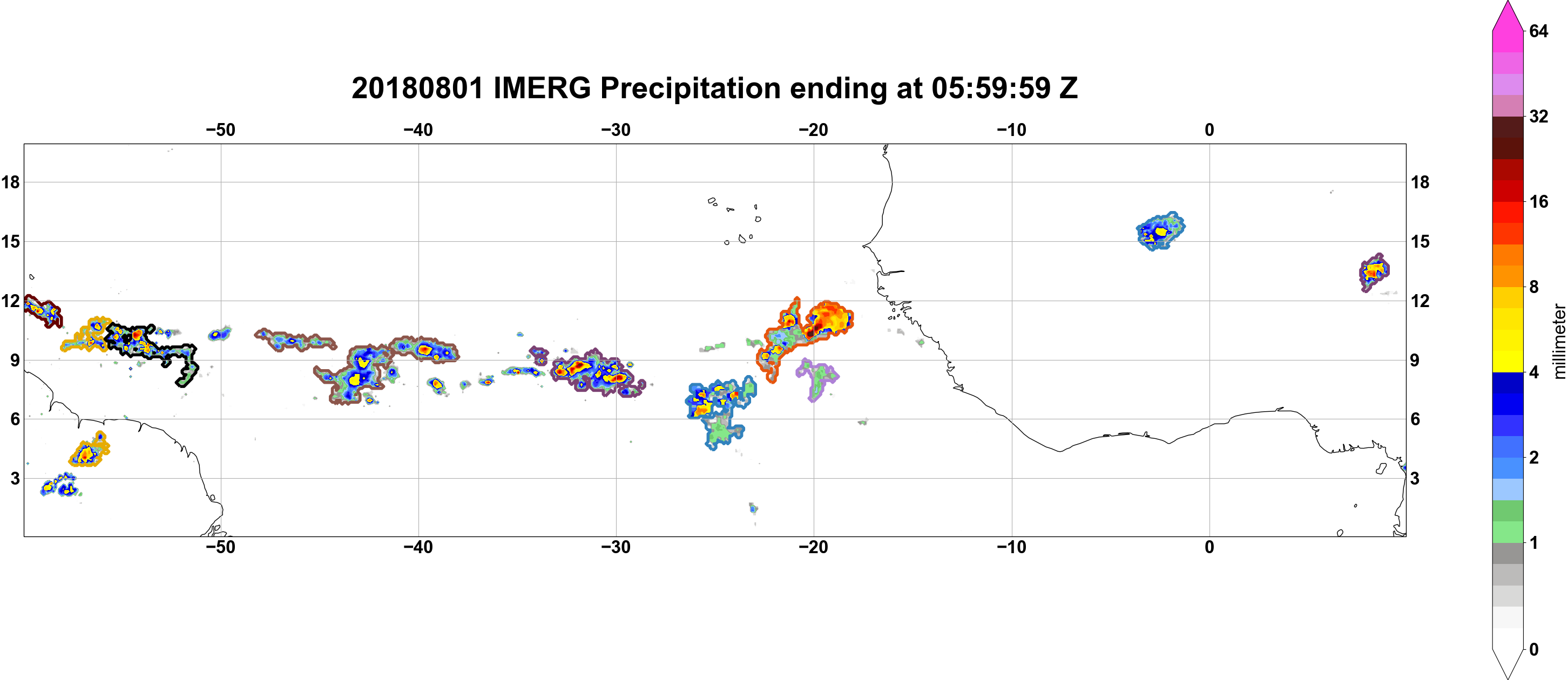 20180801 IMERG Precipitation ending at 05:59:59 Z

−50 −40 −30 −20 −10 0

18 15 12 9 6 3

18 15 12 9 6 3

−50 −40 −30 −20 −10 0

64
32
16
8
4
2
1
0
millimeter